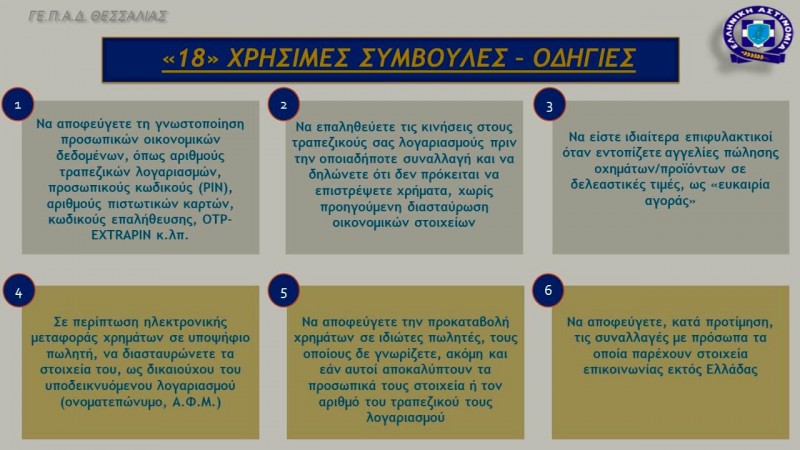 ΓΕ.Π.Α.Δ. ΘΕΣΣΑΛΙΑΣ

ΕΛΛΗΝΙΚΗ ΑΣΤΥΝΟΜΙΑ

«18» ΧΡΗΣΙΜΕΣ ΣΥΜΒΟΥΛΕΣ – ΟΔΗΓΙΕΣ

1

Να αποφεύγετε τη γνωστοποίηση προσωπικών οικονομικών δεδομένων, όπως αριθμούς τραπεζικών λογαριασμών, προσωπικούς κωδικούς (PIN), αριθμούς πιστωτικών καρτών, κωδικούς επαλήθευσης, OTP-EXTRAPIN κ.λπ.

2

Να επαληθεύετε τις κινήσεις στους τραπεζικούς σας λογαριασμούς πριν την οποιαδήποτε συναλλαγή και να δηλώνετε ότι δεν πρόκειται να επιστρέψετε χρήματα, χωρίς προηγούμενη διασταύρωση οικονομικών στοιχείων

3

Να είστε ιδιαίτερα επιφυλακτικοί όταν εντοπίζετε αγγελίες πώλησης οχημάτων/προϊόντων σε δελεαστικές τιμές, ως «ευκαιρία αγοράς»

4

Σε περίπτωση ηλεκτρονικής μεταφοράς χρημάτων σε υποψήφιο πωλητή, να διασταυρώνετε τα στοιχεία του, ως δικαιούχου του υποδεικνυόμενου λογαριασμού (ονοματεπώνυμο, Α.Φ.Μ.)

5

Να αποφεύγετε την προκαταβολή χρημάτων σε ιδιώτες πωλητές, τους οποίους δε γνωρίζετε, ακόμη και εάν αυτοί αποκαλύπτουν τα προσωπικά τους στοιχεία ή τον αριθμό του τραπεζικού τους λογαριασμού

6

Να αποφεύγετε, κατά προτίμηση, τις συναλλαγές με πρόσωπα τα οποία παρέχουν στοιχεία επικοινωνίας εκτός Ελλάδας